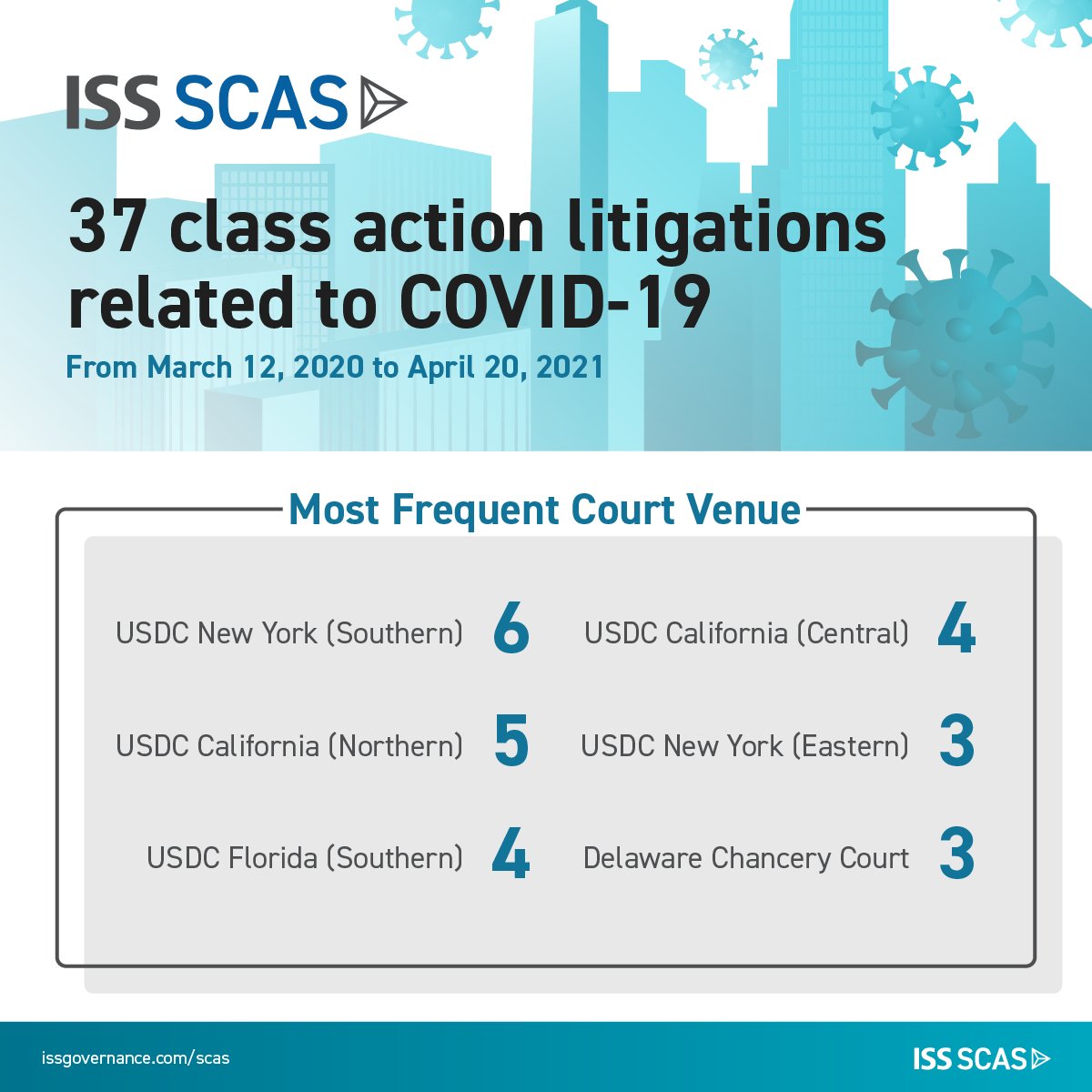 ISS SCAS

37 class action litigations related to COVID-19

From March 12, 2020 to April 20, 2021

Most Frequent Court Venue

USDC New York (Southern) 6

USDC California (Northern) 5

USDC Florida (Southern) 4

USDC California (Central) 4

USDC New York (Eastern) 3

Delaware Chancery Court 3

issgovernance.com/scas

ISS SCAS